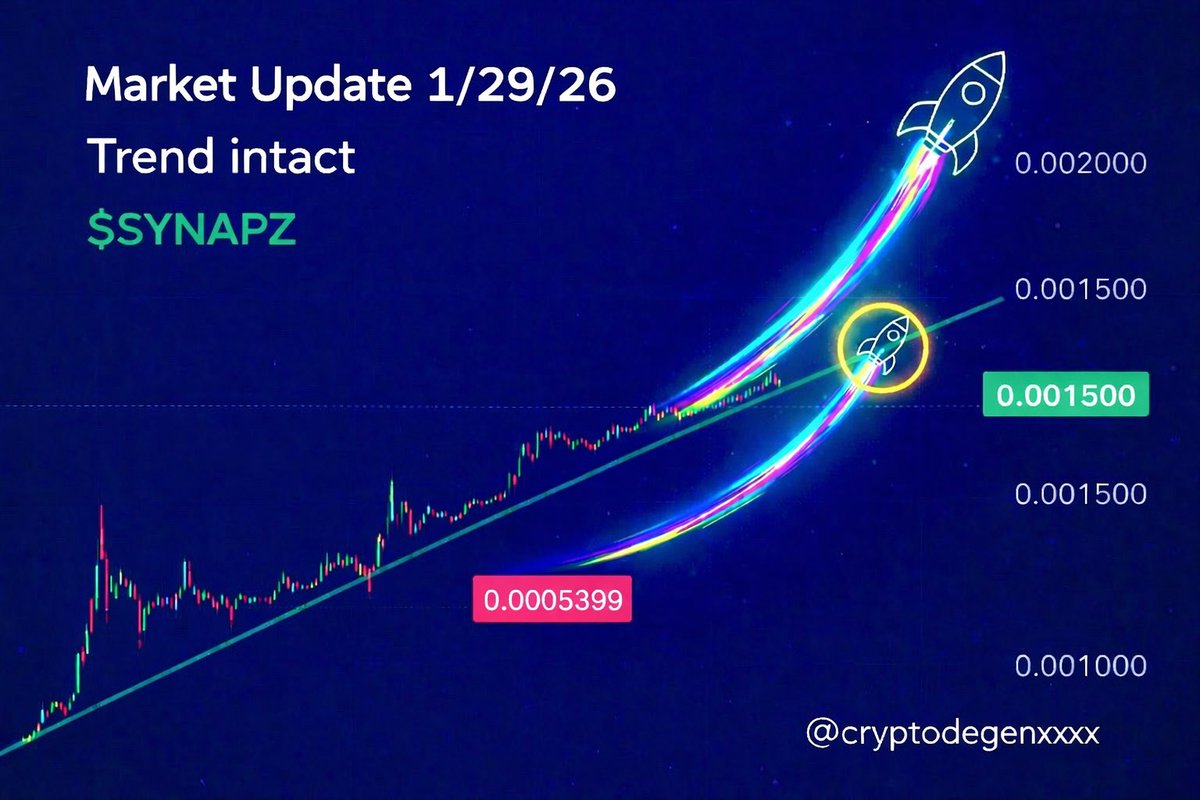 Market Update 1/29/26

Trend intact

$SYNAPZ

0.002000

0.001500

0.001500

0.001500

0.0005399

0.001000

@cryptodegenxxxx